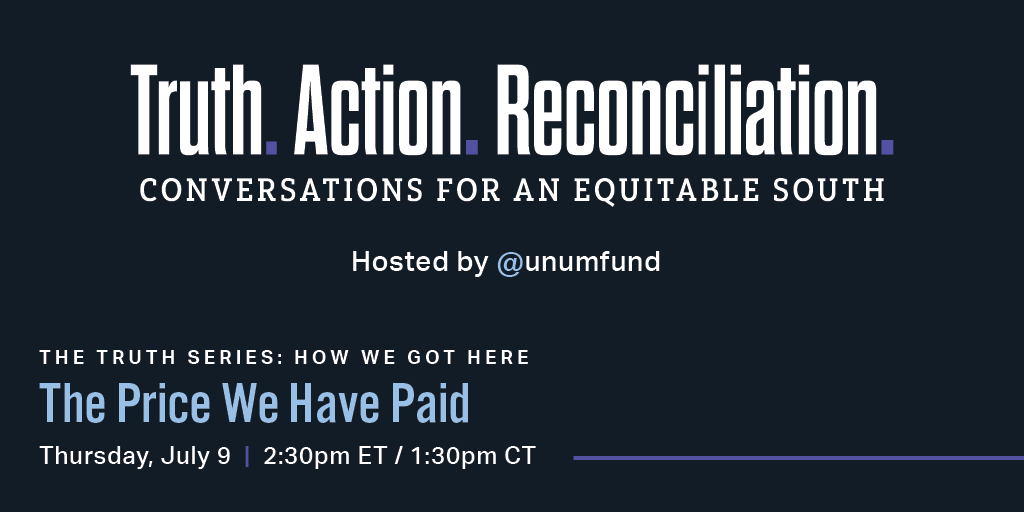 Truth. Action. Reconciliation.
CONVERSATIONS FOR AN EQUITABLE SOUTH

Hosted by @unumfund

THE TRUTH SERIES: HOW WE GOT HERE
The Price We Have Paid
Thursday, July 9 | 2:30pm ET / 1:30pm CT